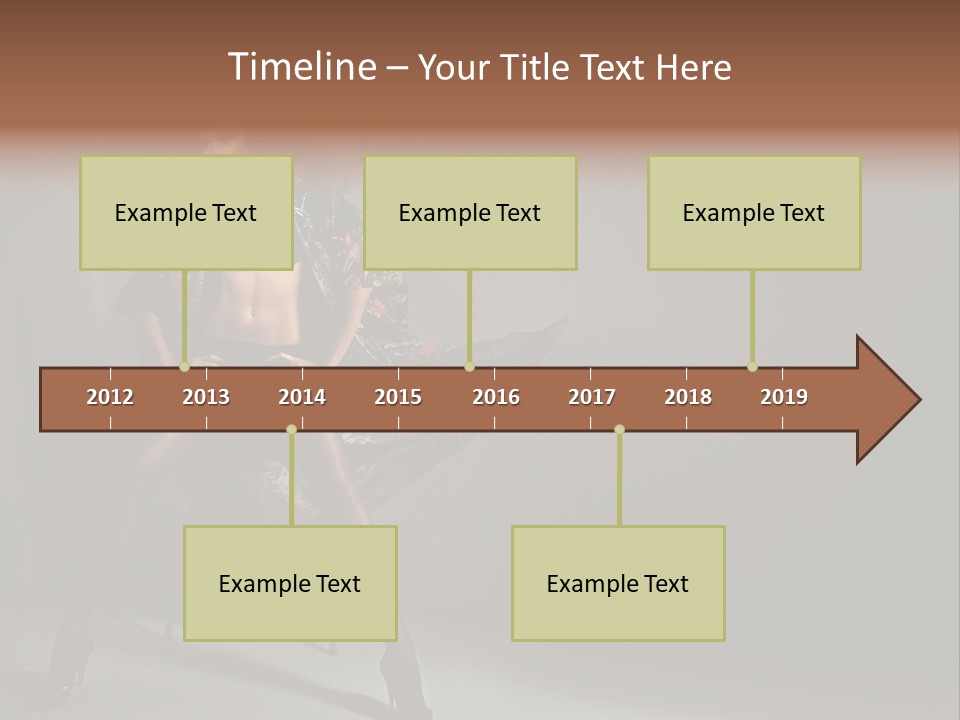 Timeline – Your Title Text Here

Example Text

Example Text

Example Text

2012 2013 2014 2015 2016 2017 2018 2019

Example Text

Example Text